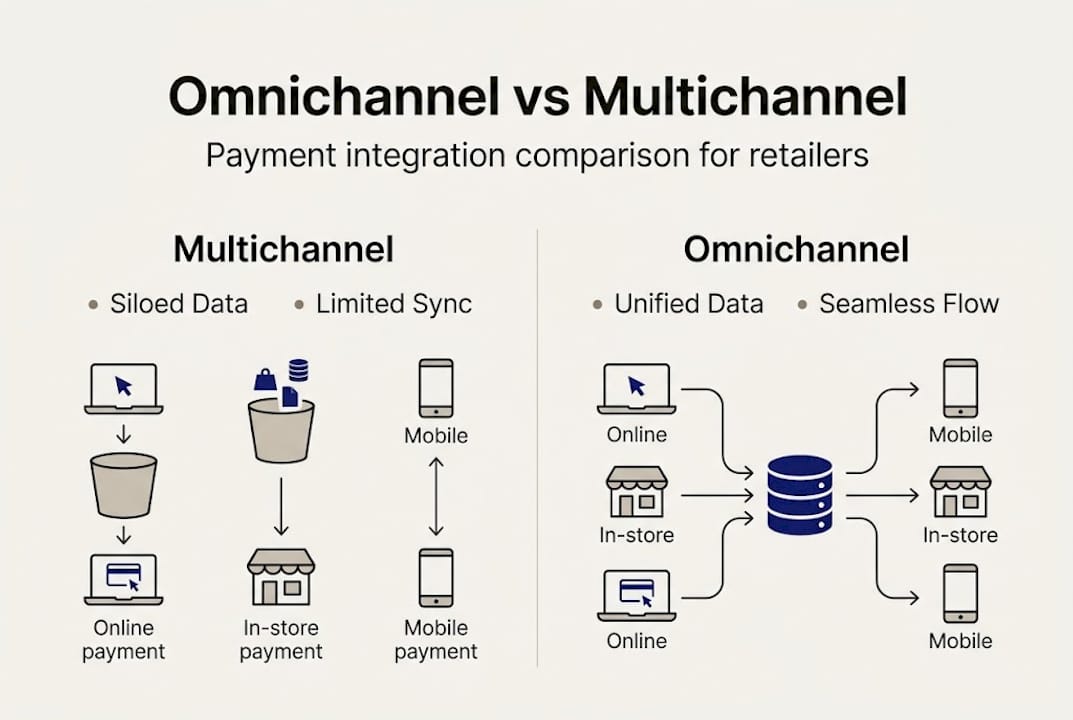 Omnichannel vs Multichannel

Payment integration comparison for retailers

Multichannel

• Siloed Data • Limited Sync

Mobile

Online payment

In-store payment

Mobile payment

Omnichannel

• Unified Data • Seamless Flow

Online

In-store

Online

Mobile

In-store

Mobile